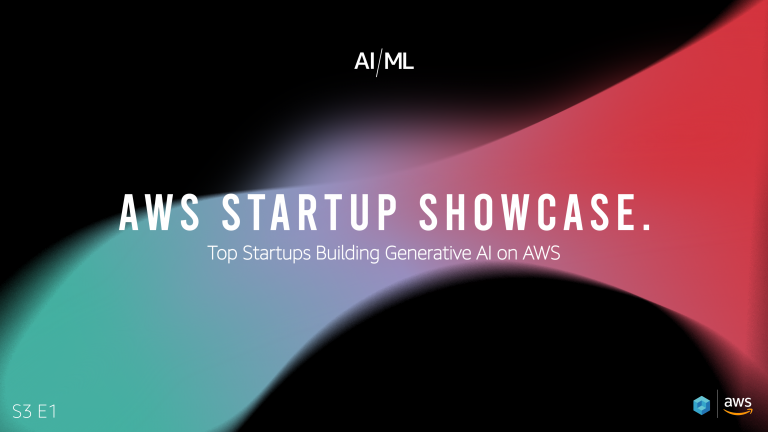 AI/ML

AWS STARTUP SHOWCASE.

Top Startups Building Generative AI on AWS

S3 E1

aws